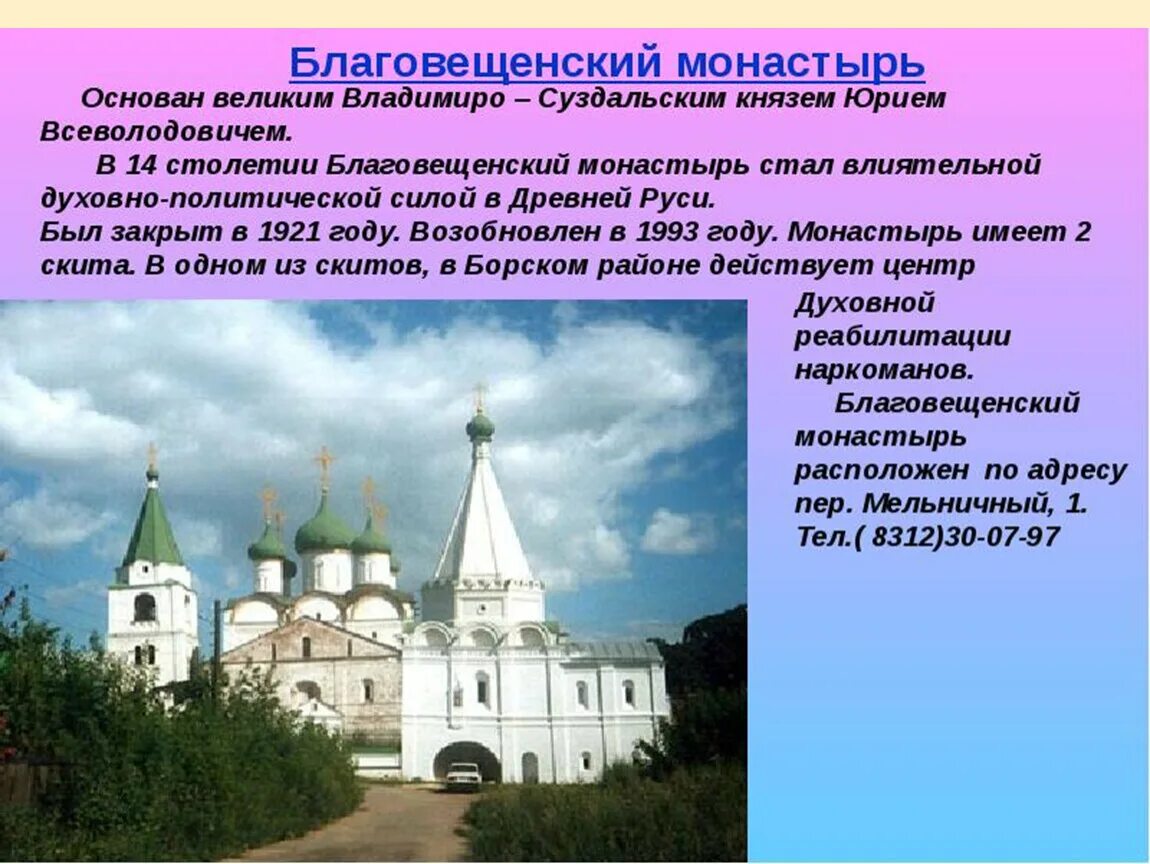 Благовещенский монастырь

Основан великим Владимиро – Суздальским князем Юрием Всеволодовичем.

В 14 столетии Благовещенский монастырь стал влиятельной духовно-политической силой в Древней Руси.
Был закрыт в 1921 году. Возобновлен в 1993 году. Монастырь имеет 2 скита. В одном из скитов, в Борском районе действует центр Духовной реабилитации наркоманов.

Благовещенский монастырь расположен по адресу пер. Мельничный, 1. Тел.( 8312)30-07-97